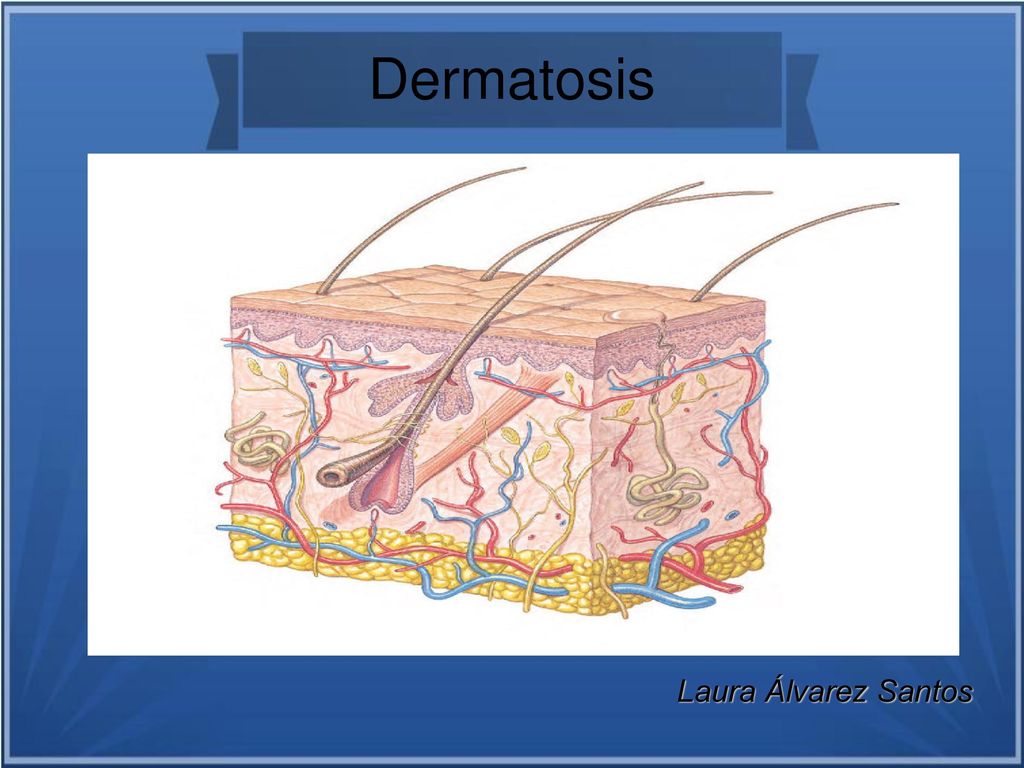 Dermatosis

Laura Álvarez Santos